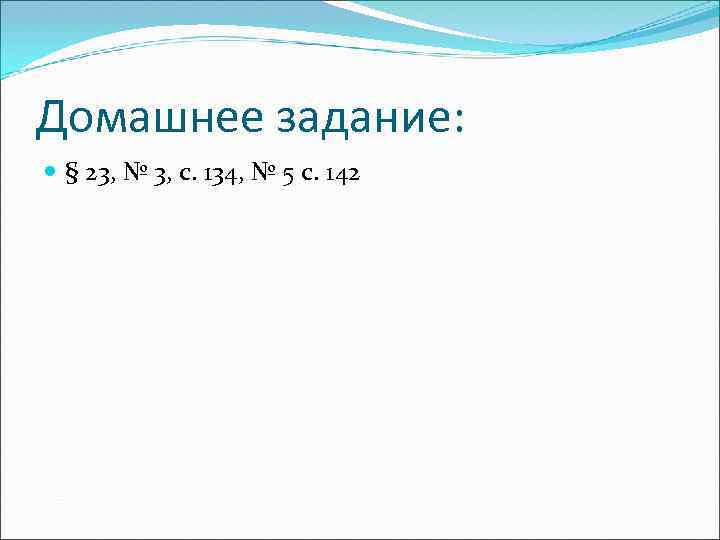 Домашнее задание:

§ 23, № 3, с. 134, № 5 с. 142